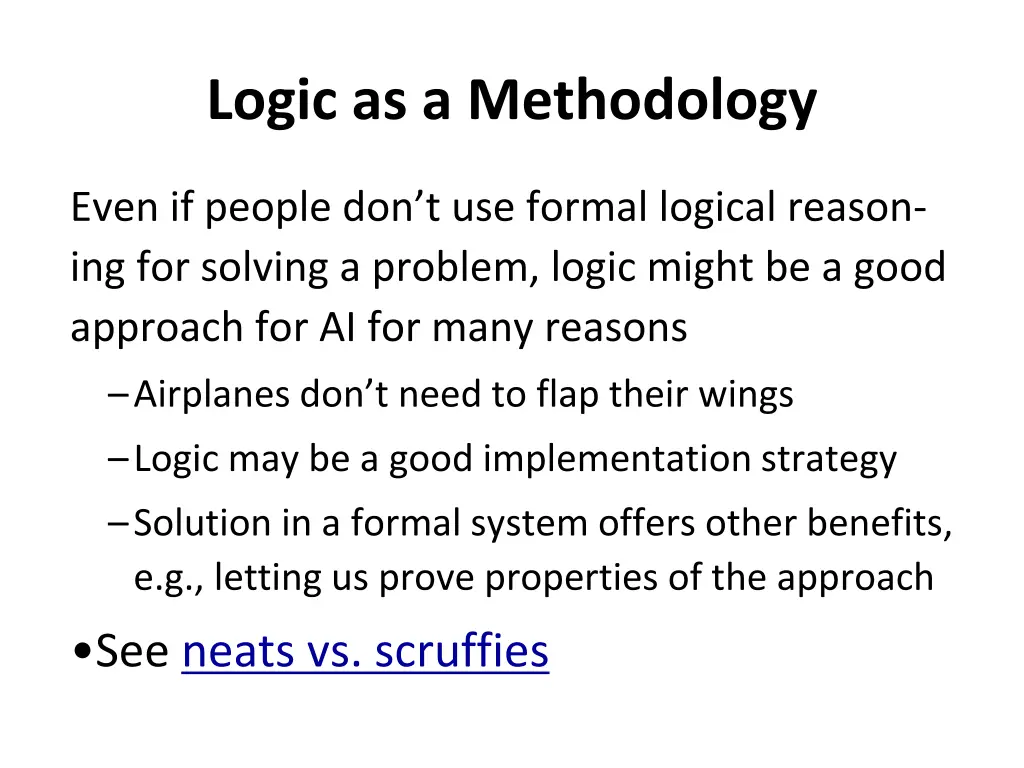 Logic as a Methodology

Even if people don’t use formal logical reasoning for solving a problem, logic might be a good approach for AI for many reasons

– Airplanes don’t need to flap their wings
– Logic may be a good implementation strategy
– Solution in a formal system offers other benefits, e.g., letting us prove properties of the approach

• See neats vs. scruffies